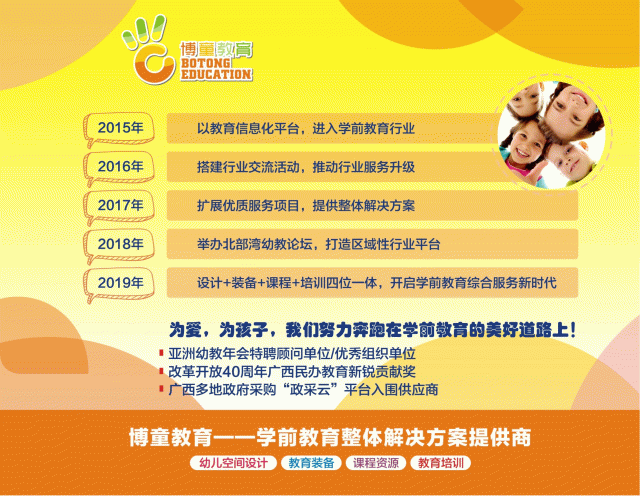 博童教育
BOTONG EDUCATION

2015年 以教育信息化平台，进入学前教育行业
2016年 搭建行业交流活动，推动行业服务升级
2017年 扩展优质服务项目，提供整体解决方案
2018年 举办北部湾幼教论坛，打造区域性行业平台
2019年 设计+装备+课程+培训四位一体，开启学前教育综合服务新时代

为爱，为孩子，我们努力奔跑在学前教育的美好道路上！
亚洲幼教年会特聘顾问单位/优秀组织单位
改革开放40周年广西民办教育新锐贡献奖
广西多地政府采购“政采云”平台入围供应商

博童教育——学前教育整体解决方案提供商
幼儿空间设计 教育装备 课程资源 教育培训